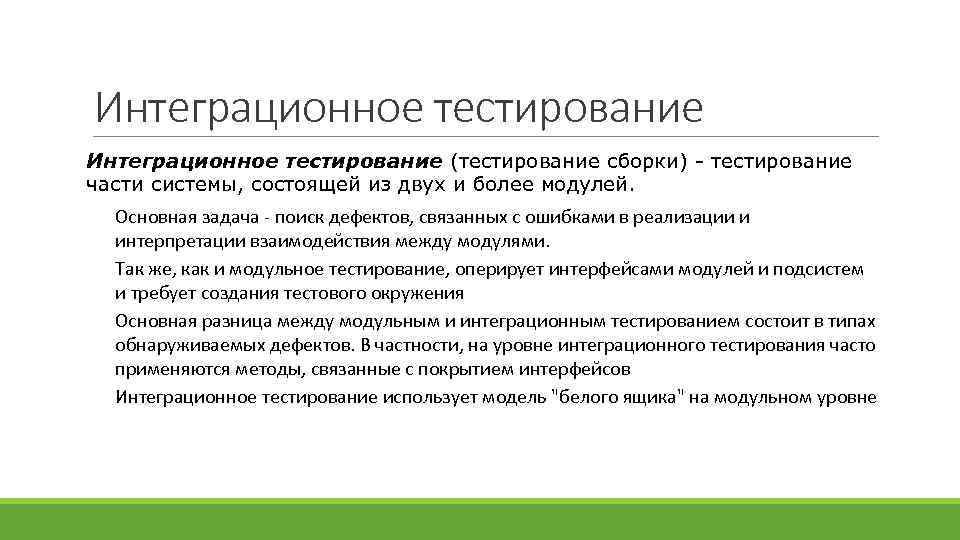 Интеграционное тестирование

Интеграционное тестирование (тестирование сборки) - тестирование части системы, состоящей из двух и более модулей.

Основная задача - поиск дефектов, связанных с ошибками в реализации и интерпретации взаимодействия между модулями.

Так же, как и модульное тестирование, оперирует интерфейсами модулей и подсистем и требует создания тестового окружения

Основная разница между модульным и интеграционным тестированием состоит в типах обнаруживаемых дефектов. В частности, на уровне интеграционного тестирования часто применяются методы, связанные с покрытием интерфейсов

Интеграционное тестирование использует модель "белого ящика" на модульном уровне